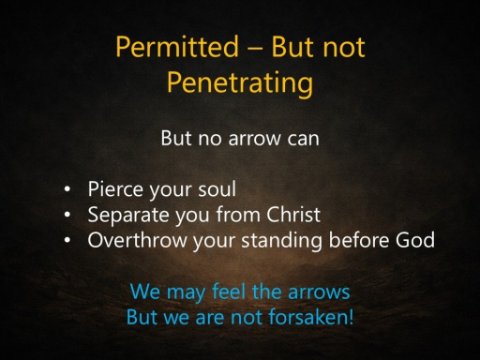 Permitted – But not Penetrating

But no arrow can

• Pierce your soul
• Separate you from Christ
• Overthrow your standing before God

We may feel the arrows
But we are not forsaken!